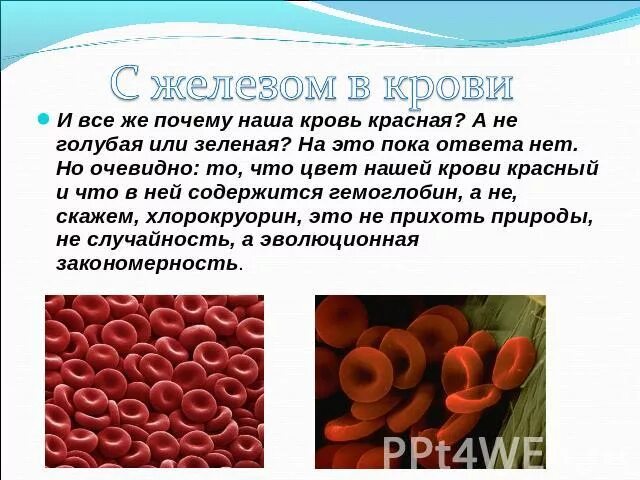 С железом в крови

И все же почему наша кровь красная? А не голубая или зеленая? На это пока ответа нет. Но очевидно: то, что цвет нашей крови красный и что в ней содержится гемоглобин, а не, скажем, хлорокруорин, это не прихоть природы, не случайность, а эволюционная закономерность.

PPt4WE